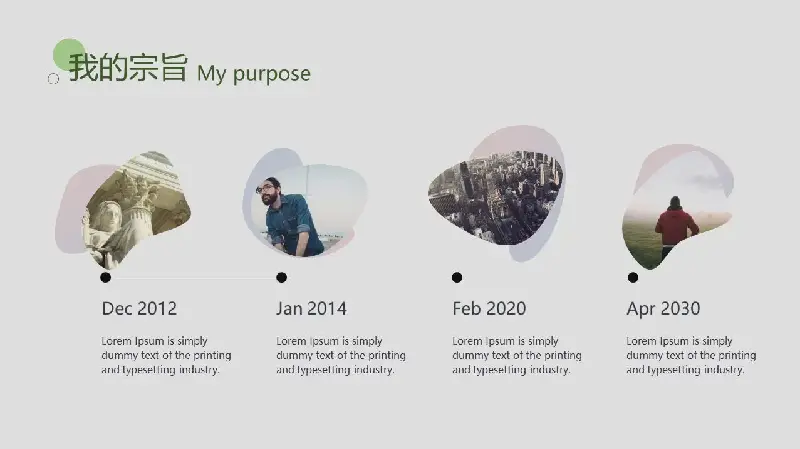 我的宗旨 My purpose

Dec 2012

Lorem Ipsum is simply dummy text of the printing and typesetting industry.

Jan 2014

Lorem Ipsum is simply dummy text of the printing and typesetting industry.

Feb 2020

Lorem Ipsum is simply dummy text of the printing and typesetting industry.

Apr 2030

Lorem Ipsum is simply dummy text of the printing and typesetting industry.